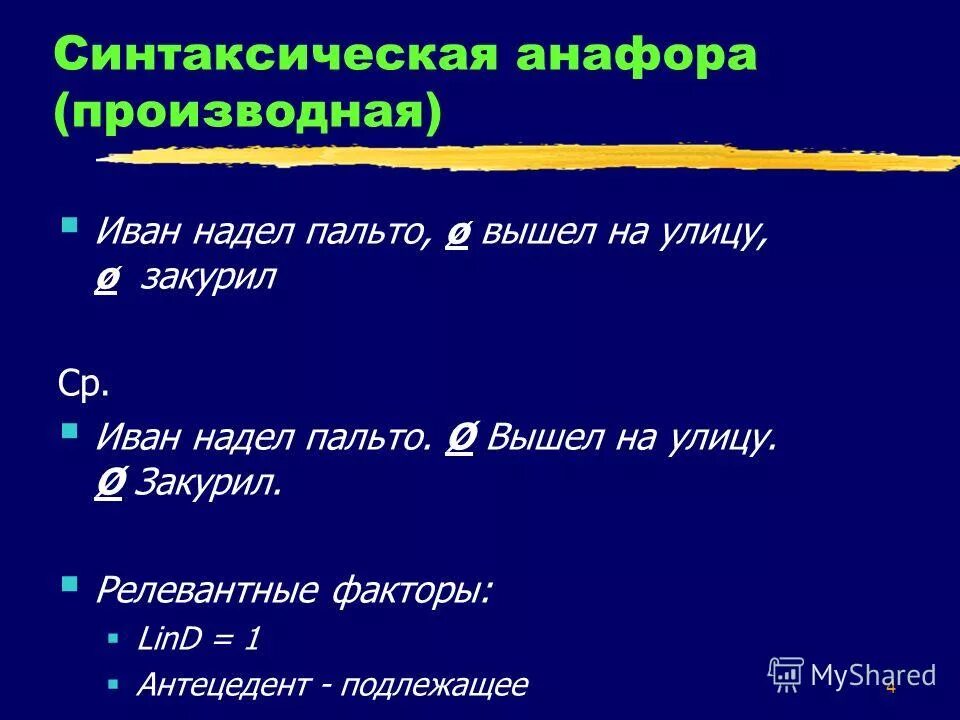 Синтаксическая анафора (производная)

Иван надел пальто, ø вышел на улицу, ø закурил

Ср.

Иван надел пальто. Ø Вышел на улицу. Ø Закурил.

Релевантные факторы:

LinD = 1

Антецедент - подлежащее

MyShared

4